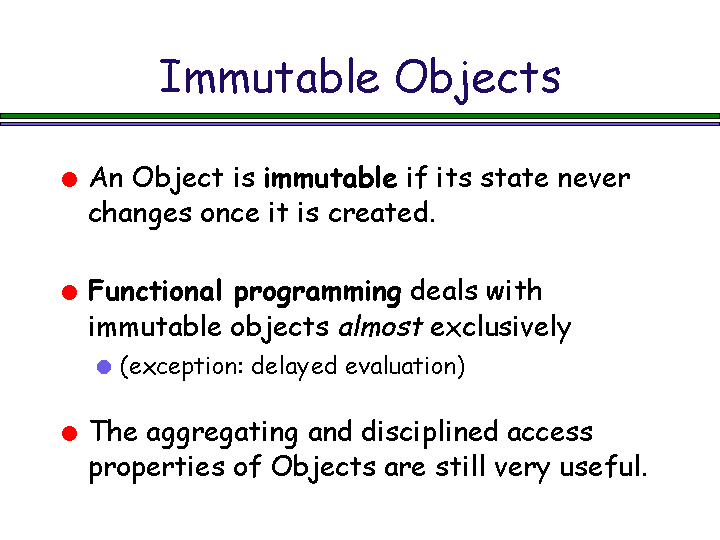 Immutable Objects

An Object is immutable if its state never changes once it is created.

Functional programming deals with immutable objects almost exclusively

(exception: delayed evaluation)

The aggregating and disciplined access properties of Objects are still very useful.